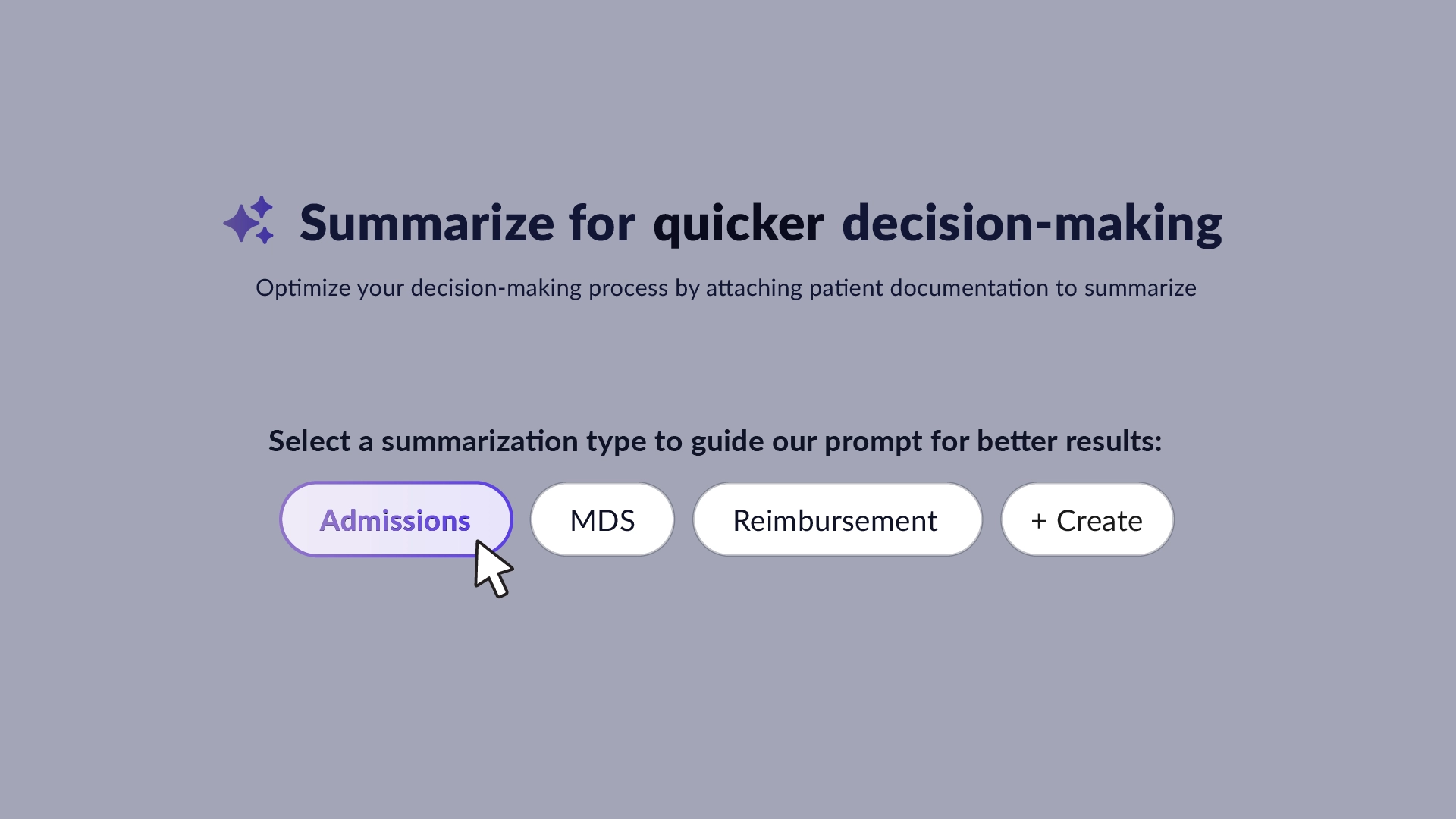 Summarize for quicker decision-making

Optimize your decision-making process by attaching patient documentation to summarize

Select a summarization type to guide our prompt for better results:

Admissions
MDS
Reimbursement
+ Create